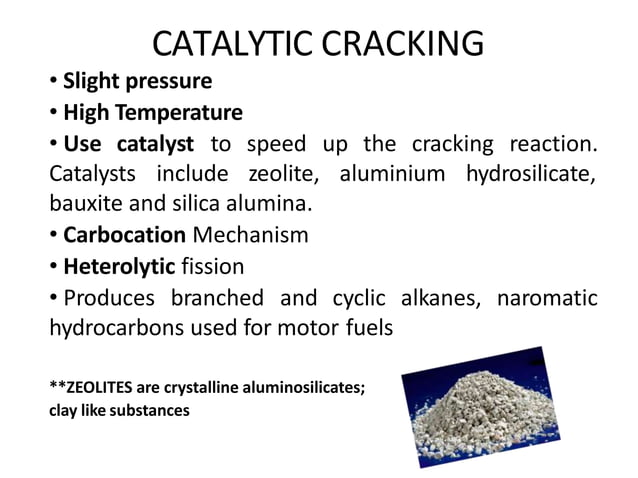 CATALYTIC CRACKING

• Slight pressure
• High Temperature
• Use catalyst to speed up the cracking reaction. Catalysts include zeolite, aluminium hydrosilicate, bauxite and silica alumina.
• Carbocation Mechanism
• Heterolytic fission
• Produces branched and cyclic alkanes, naromatic hydrocarbons used for motor fuels

**ZEOLITES are crystalline aluminosilicates; clay like substances